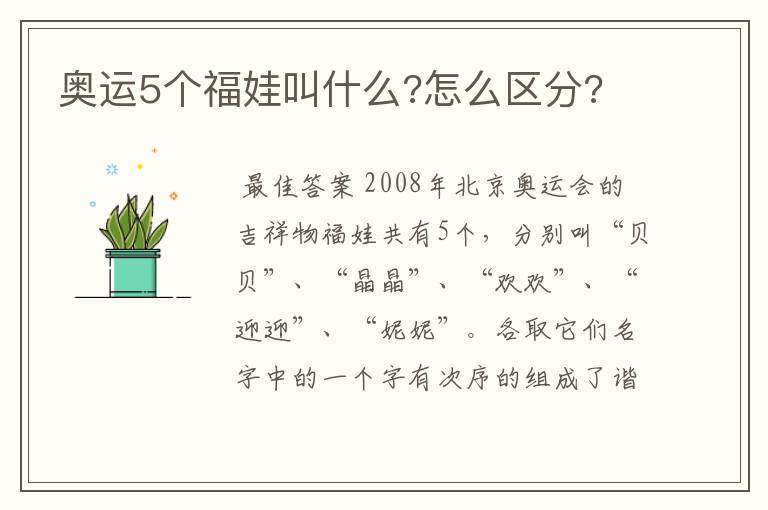 奥运5个福娃叫什么?怎么区分?

最佳答案 2008年北京奥运会的吉祥物福娃共有5个，分别叫“贝贝”、“晶晶”、“欢欢”、“迎迎”、“妮妮”。各取它们名字中的一个字有次序的组成了谐